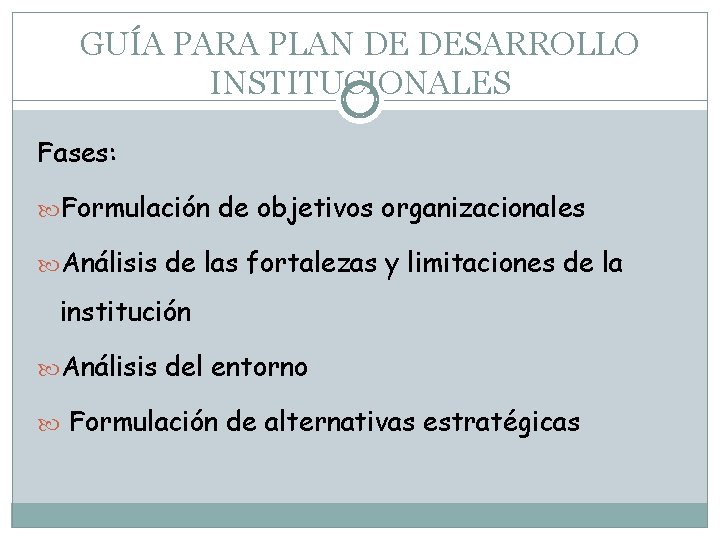 GUÍA PARA PLAN DE DESARROLLO INSTITUCIONALES

Fases:

Formulación de objetivos organizacionales

Análisis de las fortalezas y limitaciones de la institución

Análisis del entorno

Formulación de alternativas estratégicas